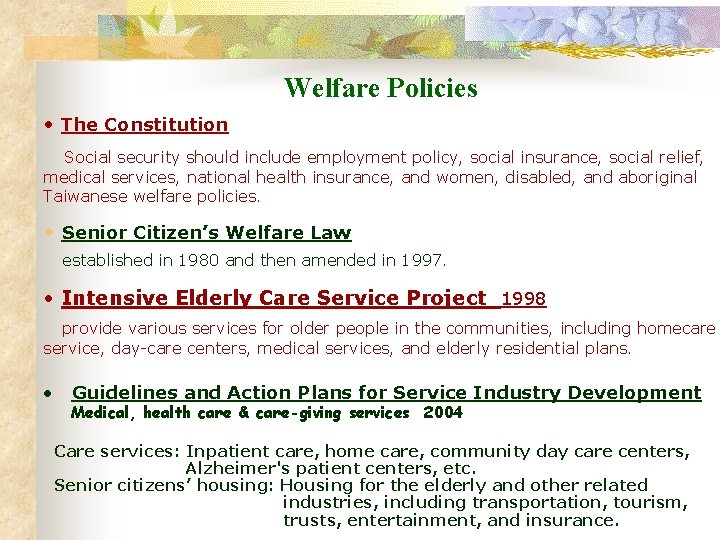 Welfare Policies

• The Constitution

Social security should include employment policy, social insurance, social relief, medical services, national health insurance, and women, disabled, and aboriginal Taiwanese welfare policies.

• Senior Citizen's Welfare Law

established in 1980 and then amended in 1997.

• Intensive Elderly Care Service Project 1998

provide various services for older people in the communities, including homecare service, day-care centers, medical services, and elderly residential plans.

• Guidelines and Action Plans for Service Industry Development
Medical, health care & care-giving services 2004

Care services: Inpatient care, home care, community day care centers, Alzheimer's patient centers, etc.
Senior citizens' housing: Housing for the elderly and other related industries, including transportation, tourism, trusts, entertainment, and insurance.